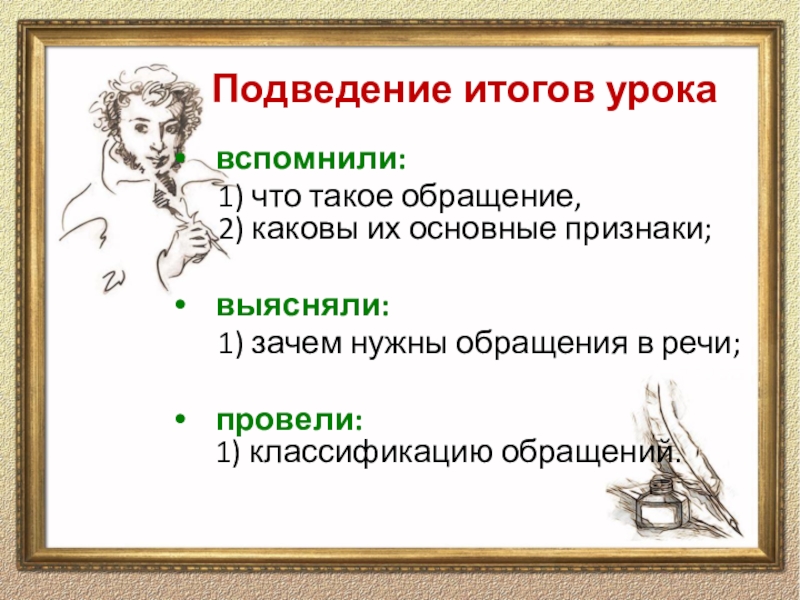 Подведение итогов урока

• вспомнили:
1) что такое обращение,
2) каковы их основные признаки;

• выясняли:
1) зачем нужны обращения в речи;

• провели:
1) классификацию обращений.